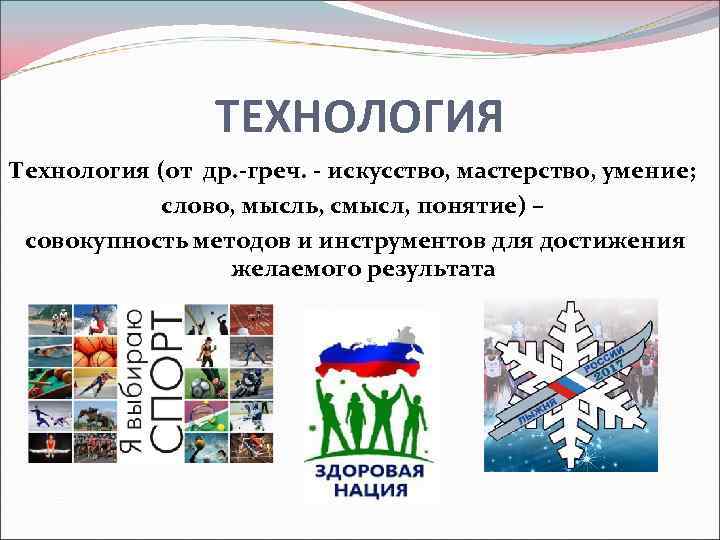 ТЕХНОЛОГИЯ

Технология (от др.-греч. - искусство, мастерство, умение; слово, мысль, смысл, понятие) – совокупность методов и инструментов для достижения желаемого результата

Я выбираю СПОРТ

ЗДОРОВАЯ НАЦИЯ

ЛЫЖНЯ РОССИИ 2017